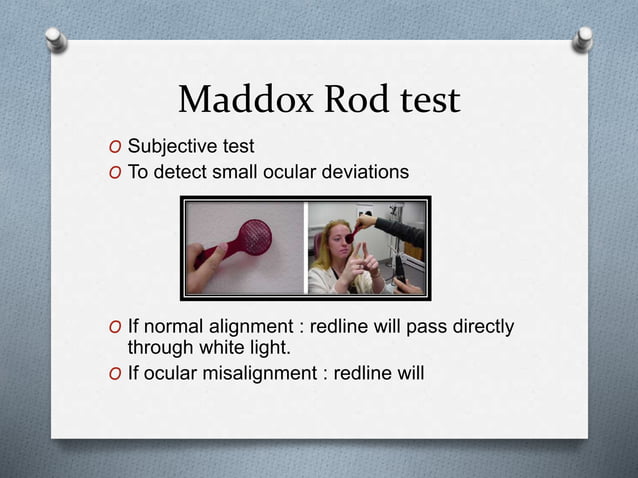 Maddox Rod test

O Subjective test
O To detect small ocular deviations

O If normal alignment : redline will pass directly through white light.
O If ocular misalignment : redline will